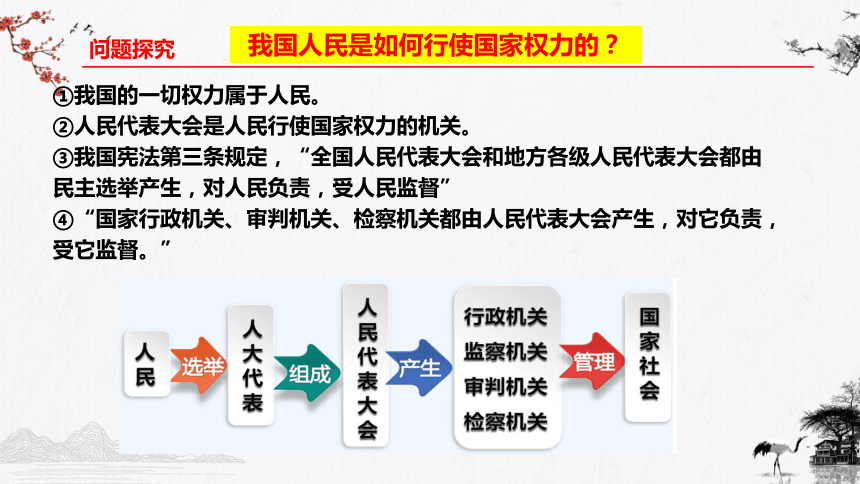 问题探究

我国人民是如何行使国家权力的？

①我国的一切权力属于人民。
②人民代表大会是人民行使国家权力的机关。
③我国宪法第三条规定，“全国人民代表大会和地方各级人民代表大会都由民主选举产生，对人民负责，受人民监督”
④“国家行政机关、审判机关、检察机关都由人民代表大会产生，对它负责，受它监督。”

人民
选举
人大代表
组成
人民代表大会
产生
行政机关
监察机关
审判机关
检察机关
管理
国家社会